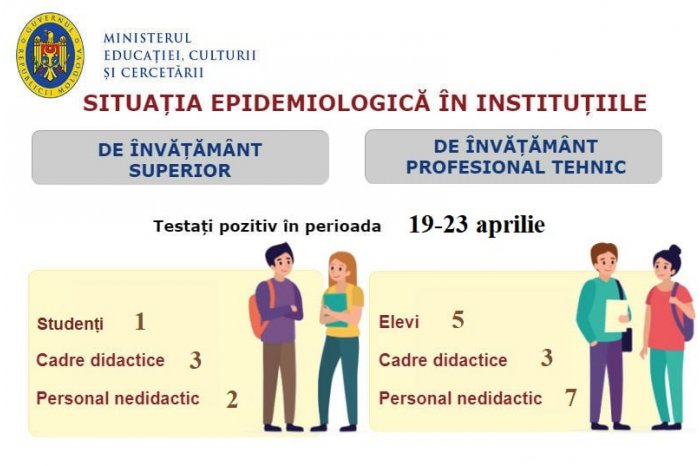 GUVERNUL REPUBLICII MOLDOVA

MINISTERUL
EDUCAȚIEI, CULTURII
ȘI CERCETĂRII

SITUAȚIA EPIDEMIOLOGICĂ ÎN INSTITUȚIILE

DE ÎNVĂȚĂMÂNT SUPERIOR

DE ÎNVĂȚĂMÂNT PROFESIONAL TEHNIC

Testați pozitiv în perioada 19-23 aprilie

Studenți 1
Cadre didactice 3
Personal nedidactic 2

Elevi 5
Cadre didactice 3
Personal nedidactic 7